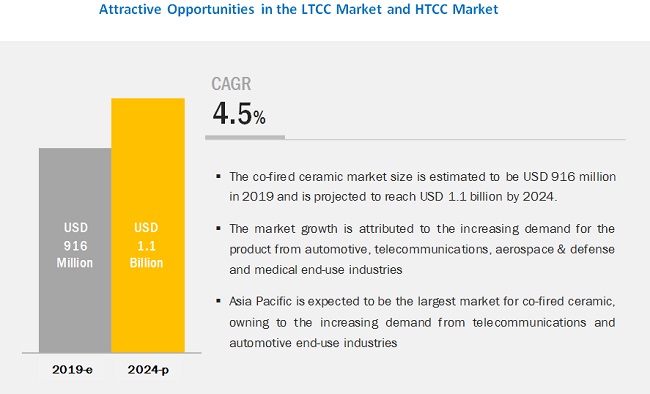 Attractive Opportunities in the LTCC Market and HTCC Market

USD 916 Million

USD 1.1 Billion

2019-e

2024-p

CAGR
4.5%

▪ The co-fired ceramic market size is estimated to be USD 916 million in 2019 and is projected to reach USD 1.1 billion by 2024.

▪ The market growth is attributed to the increasing demand for the product from automotive, telecommunications, aerospace & defense and medical end-use industries

▪ Asia Pacific is expected to be the largest market for co-fired ceramic, owning to the increasing demand from telecommunications and automotive end-use industries